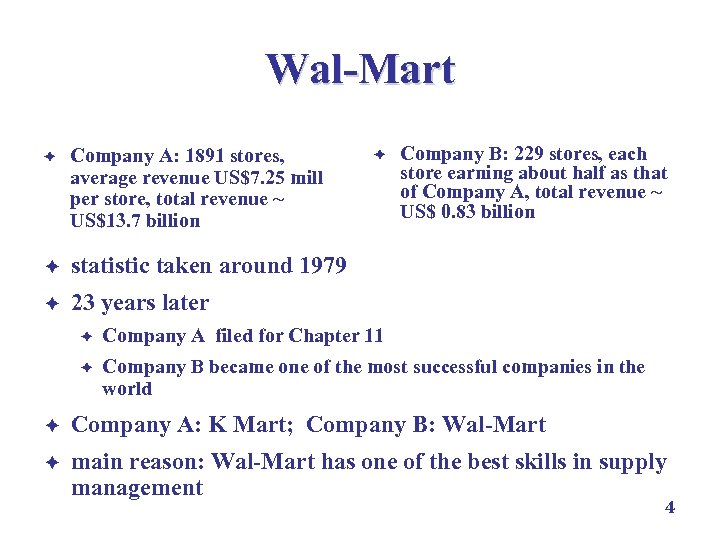 Wal-Mart

Company A: 1891 stores, average revenue US$7.25 mill per store, total revenue ~ US$13.7 billion

Company B: 229 stores, each store earning about half as that of Company A, total revenue ~ US$ 0.83 billion

statistic taken around 1979

23 years later

Company A filed for Chapter 11

Company B became one of the most successful companies in the world

Company A: K Mart; Company B: Wal-Mart

main reason: Wal-Mart has one of the best skills in supply management

4